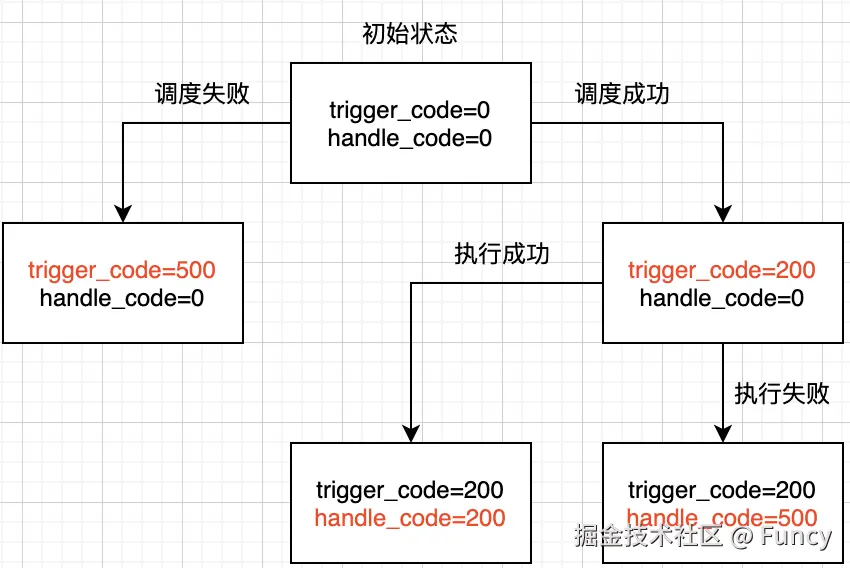 初始状态

调度失败

trigger_code=0
handle_code=0

调度成功

trigger_code=500
handle_code=0

执行成功

trigger_code=200
handle_code=0

执行失败

trigger_code=200
handle_code=200

trigger_code=200
handle_code=500

掘金技术社区 @ Funcy